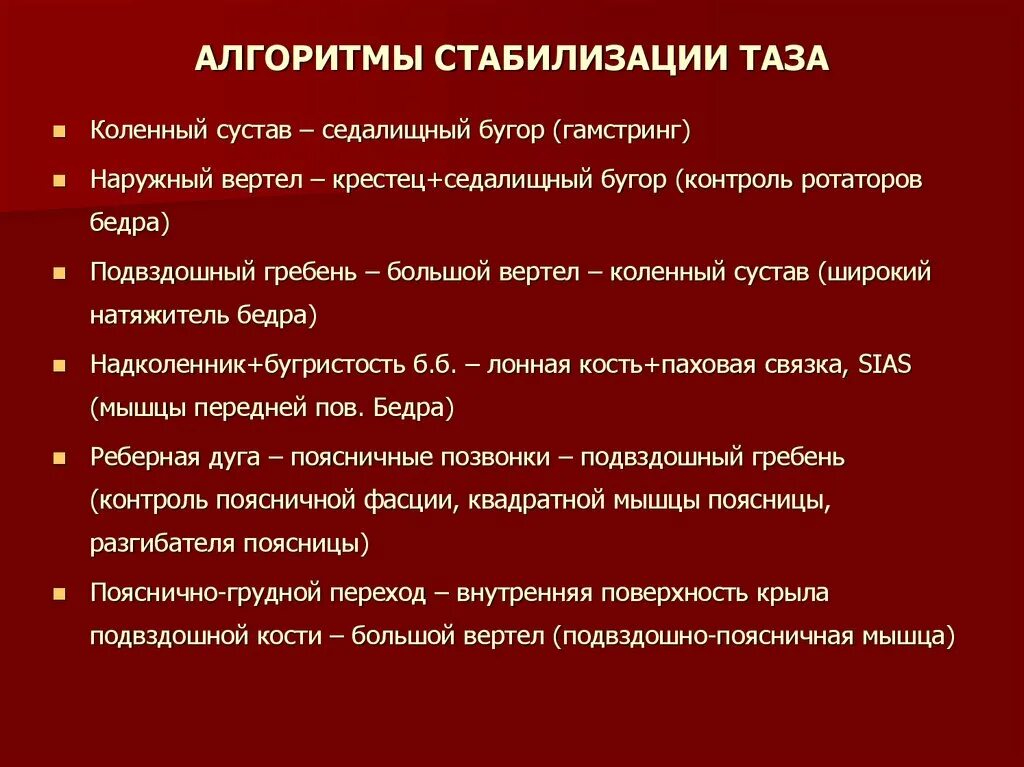 АЛГОРИТМЫ СТАБИЛИЗАЦИИ ТАЗА

Коленный сустав – седалищный бугор (гамстринг)

Наружный вертел – крестец+седалищный бугор (контроль ротаторов бедра)

Подвздошный гребень – большой вертел – коленный сустав (широкий натяжитель бедра)

Надколенник+бугристость б.б. – лонная кость+паховая связка, SIAS (мышцы передней пов. Бедра)

Реберная дуга – поясничные позвонки – подвздошный гребень (контроль поясничной фасции, квадратной мышцы поясницы, разгибателя поясницы)

Пояснично-грудной переход – внутренняя поверхность крыла подвздошной кости – большой вертел (подвздошно-поясничная мышца)